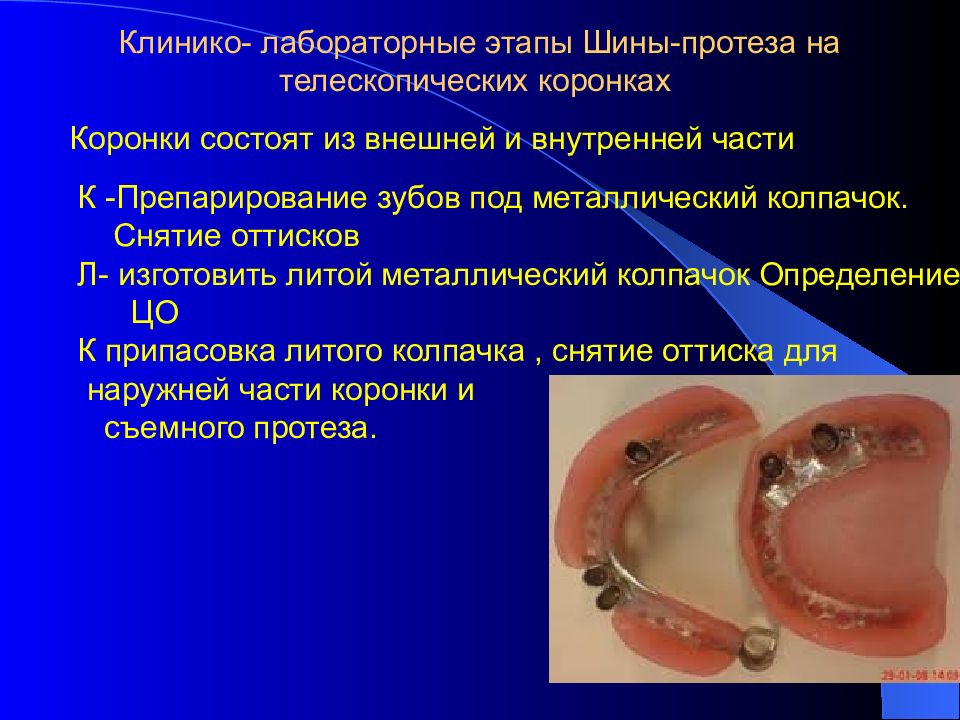 Клинико- лабораторные этапы Шины-протеза на телескопических коронках

Коронки состоят из внешней и внутренней части

К -Препарирование зубов под металлический колпачок. Снятие оттисков
Л- изготовить литой металлический колпачок Определение ЦО
К припасовка литого колпачка , снятие оттиска для наружней части коронки и съемного протеза.

29-01-08 14:09